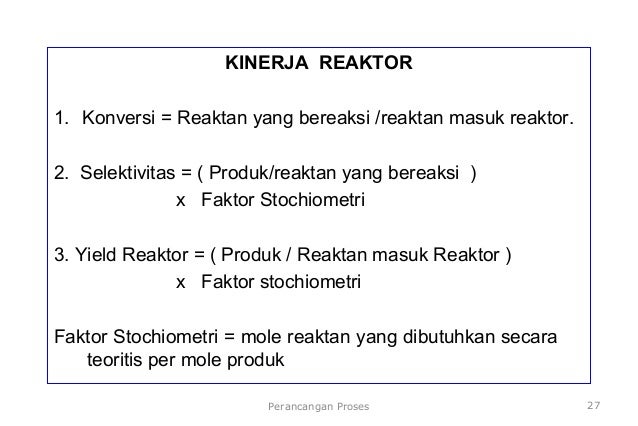 KINERJA REAKTOR

1. Konversi = Reaktan yang bereaksi /reaktan masuk reaktor.

2. Selektivitas = ( Produk/reaktan yang bereaksi )
x Faktor Stochiometri

3. Yield Reaktor = ( Produk / Reaktan masuk Reaktor )
x Faktor stochiometri

Faktor Stochiometri = mole reaktan yang dibutuhkan secara teoritis per mole produk

Perancangan Proses

27